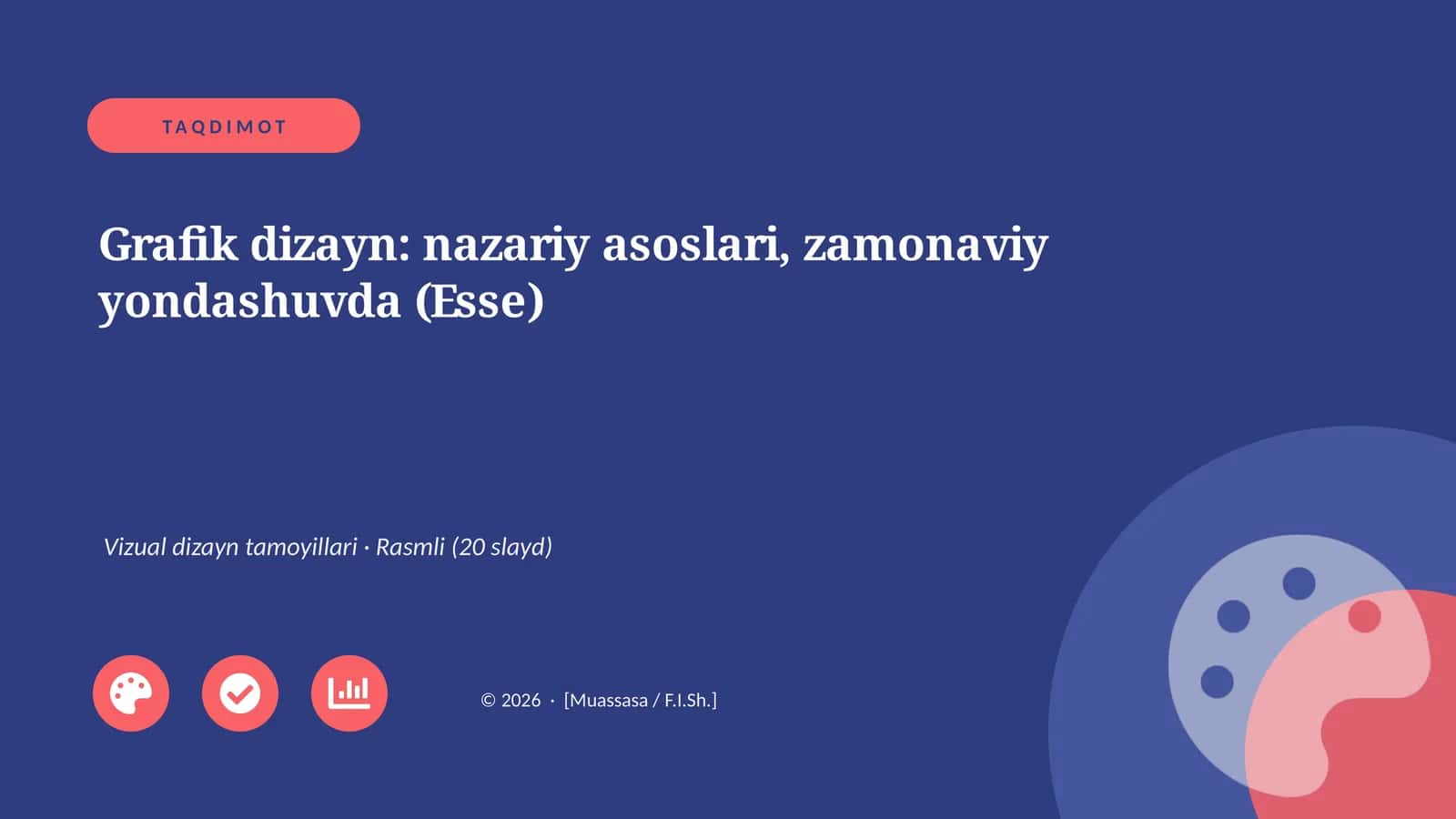 TAQDIMOT

Grafik dizayn: nazariy asoslari, zamonaviy yondashuvda (Esse)

Vizual dizayn tamoyillari · Rasmli (20 slayd)

© 2026 · [Muassasa / F.I.Sh.]